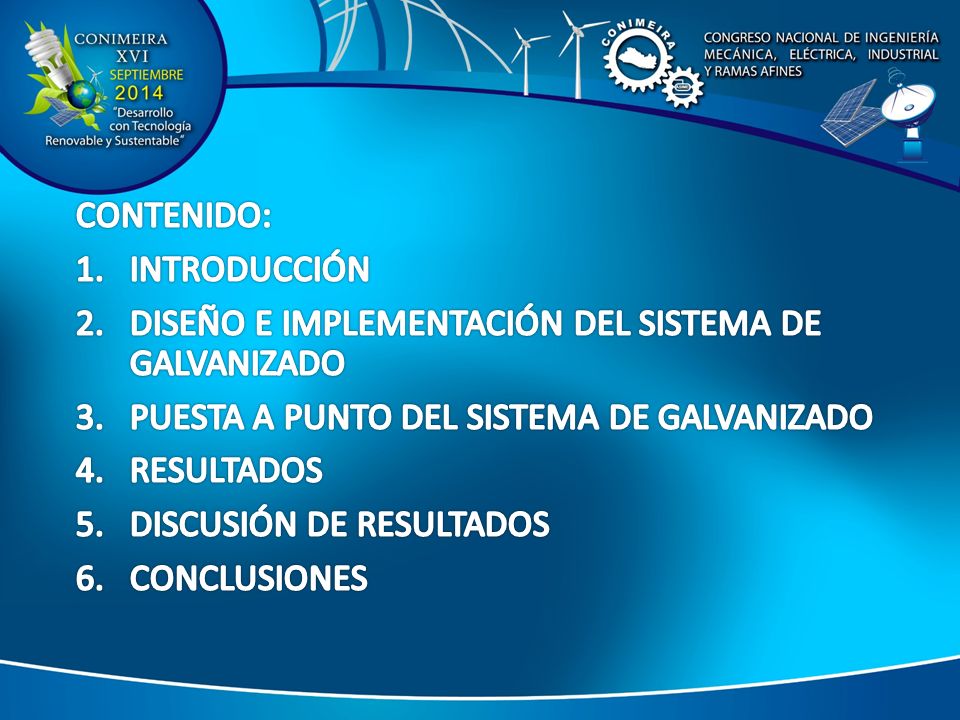 CONIMEIRA
XVI
SEPTIEMBRE
2014
"Desarrollo con Tecnología Renovable y Sustentable"

CONIMEIRA

CONGRESO NACIONAL DE INGENIERÍA MECÁNICA, ELÉCTRICA, INDUSTRIAL Y RAMAS AFINES

CONTENIDO:

1. INTRODUCCIÓN
2. DISEÑO E IMPLEMENTACIÓN DEL SISTEMA DE GALVANIZADO
3. PUESTA A PUNTO DEL SISTEMA DE GALVANIZADO
4. RESULTADOS
5. DISCUSIÓN DE RESULTADOS
6. CONCLUSIONES